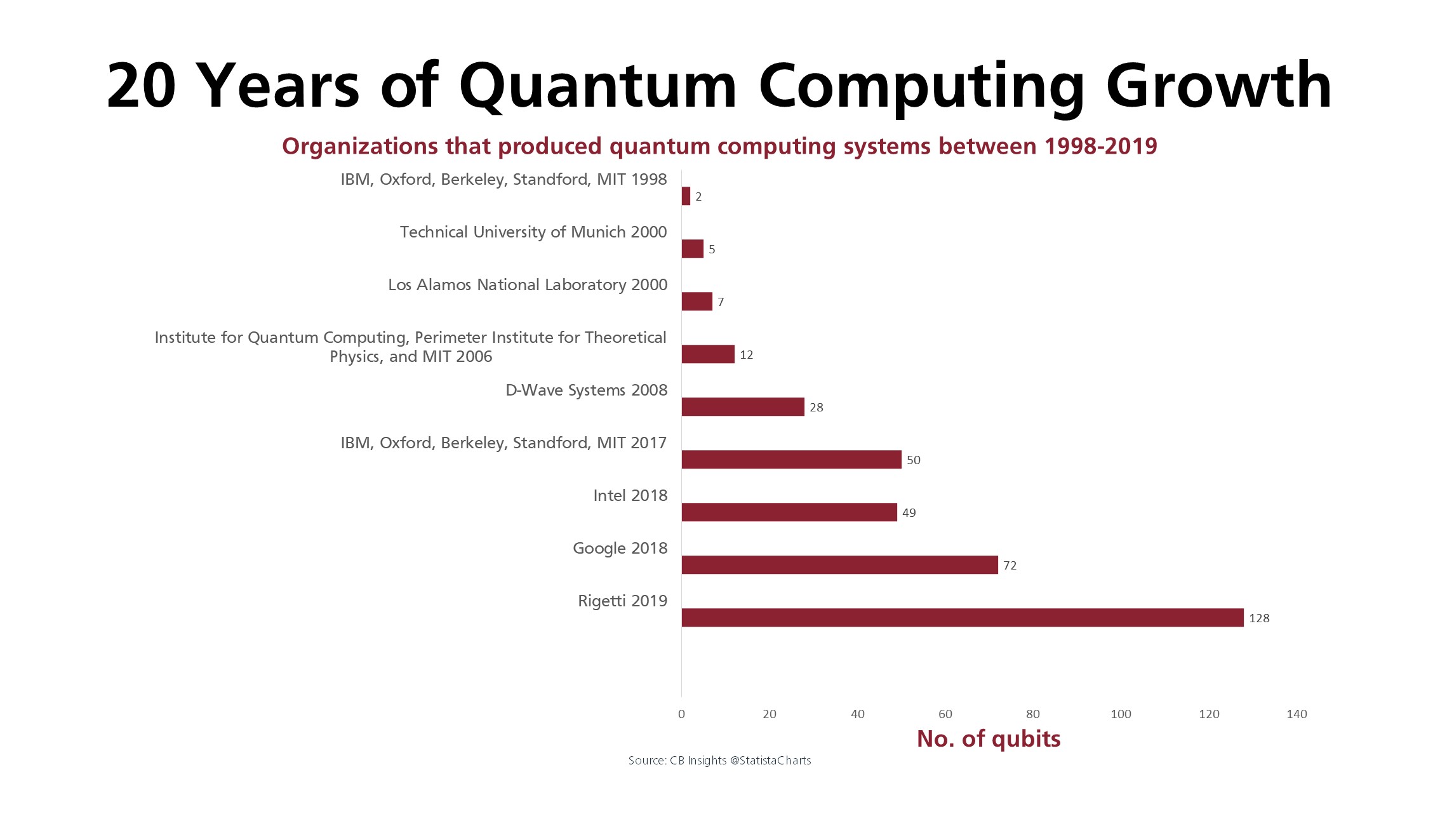 20 Years of Quantum Computing Growth

Organizations that produced quantum computing systems between 1998-2019

IBM, Oxford, Berkeley, Standford, MIT 1998
2

Technical University of Munich 2000
5

Los Alamos National Laboratory 2000
7

Institute for Quantum Computing, Perimeter Institute for Theoretical Physics, and MIT 2006
12

D-Wave Systems 2008
28

IBM, Oxford, Berkeley, Standford, MIT 2017
50

Intel 2018
49

Google 2018
72

Rigetti 2019
128

0 20 40 60 80 100 120 140

No. of qubits

Source: CB Insights @StatistaCharts